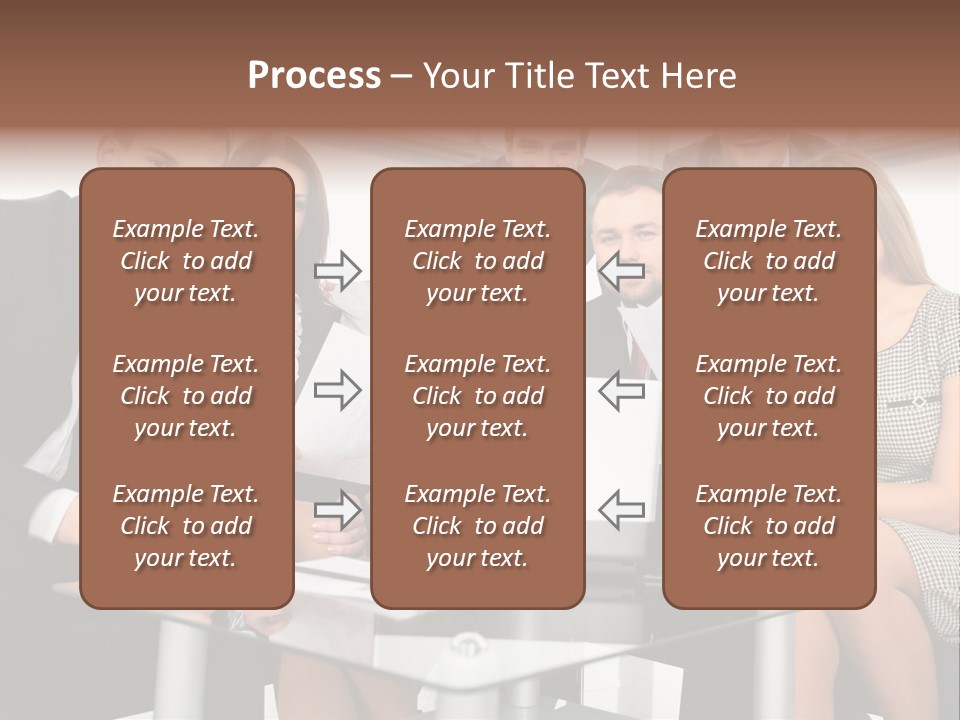 Process – Your Title Text Here

Example Text. Click to add your text.

Example Text. Click to add your text.

Example Text. Click to add your text.

Example Text. Click to add your text.

Example Text. Click to add your text.

Example Text. Click to add your text.

Example Text. Click to add your text.

Example Text. Click to add your text.

Example Text. Click to add your text.